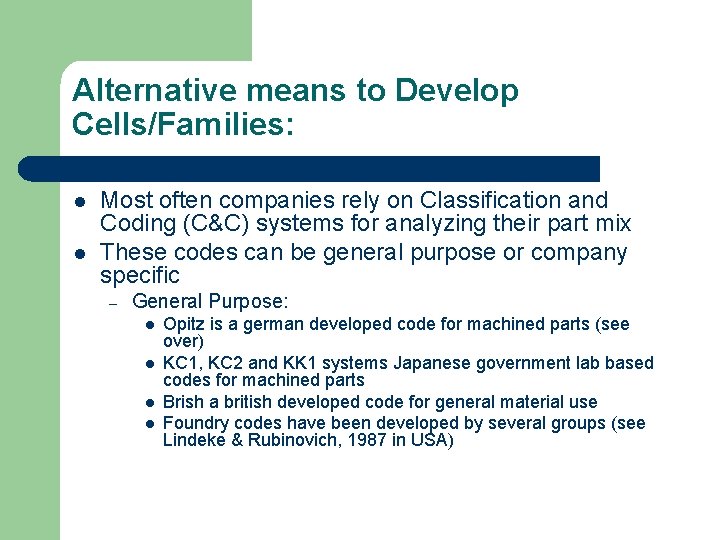 Alternative means to Develop Cells/Families:

- Most often companies rely on Classification and Coding (C&C) systems for analyzing their part mix
- These codes can be general purpose or company specific
  – General Purpose:
    - Opitz is a german developed code for machined parts (see over)
    - KC1, KC2 and KK1 systems Japanese government lab based codes for machined parts
    - Brish a british developed code for general material use
    - Foundry codes have been developed by several groups (see Lindeke & Rubinovich, 1987 in USA)